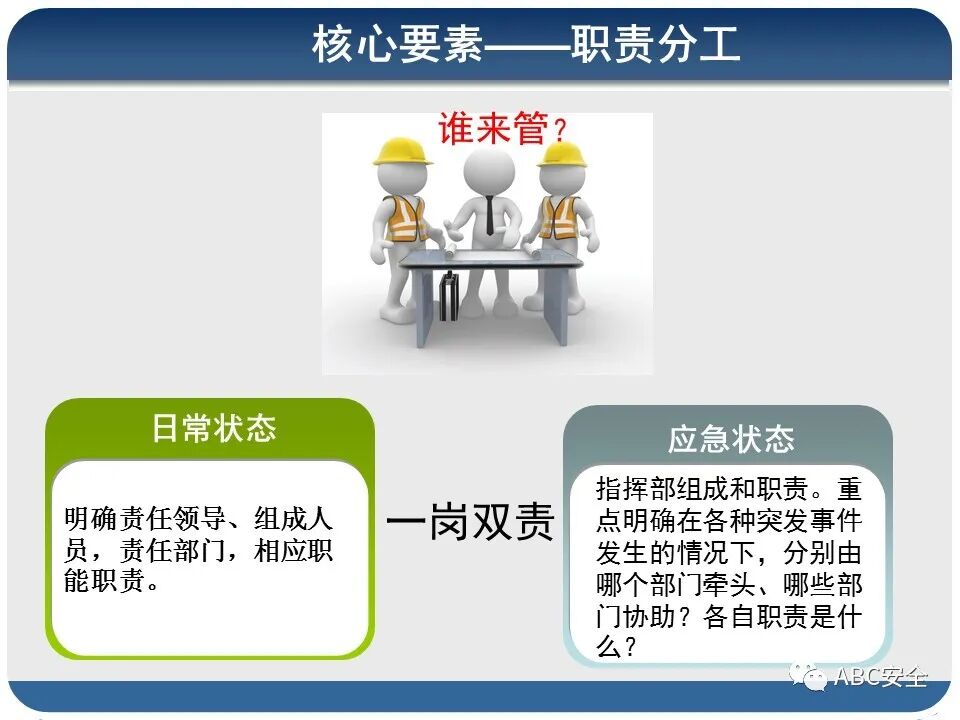 核心要素——职责分工

谁来管？

日常状态

明确责任领导、组成人员，责任部门，相应职能职责。

一岗双责

应急状态

指挥部组成和职责。重点明确在各种突发事件发生的情况下，分别由哪个部门牵头、哪些部门协助？各自职责是什么？

ABC安全